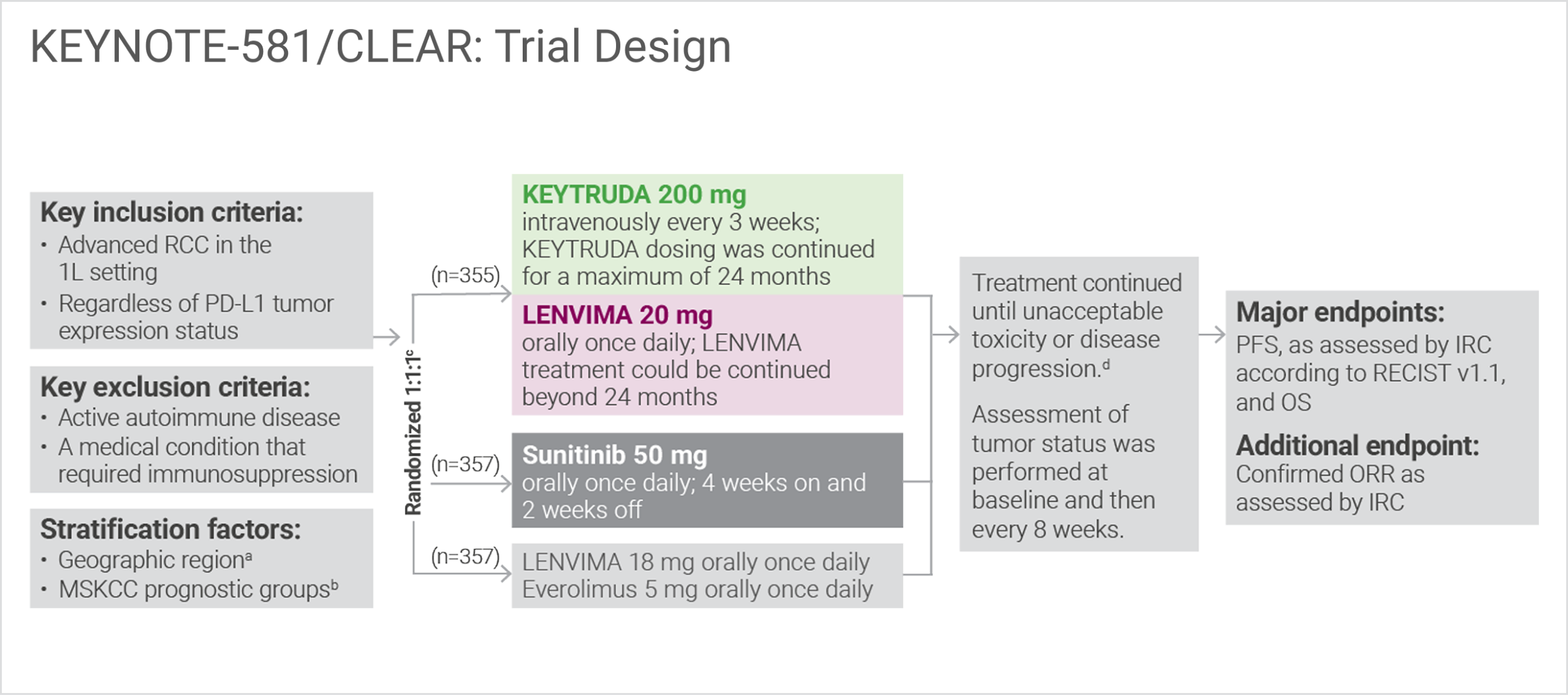 KEYNOTE-581/CLEAR: Trial Design

Key inclusion criteria:
• Advanced RCC in the 1L setting
• Regardless of PD-L1 tumor expression status

Key exclusion criteria:
• Active autoimmune disease
• A medical condition that required immunosuppression

Stratification factors:
• Geographic region$^a$
• MSKCC prognostic groups$^b$

Randomized 1:1:1$^c$

(n=355)

KEYTRUDA 200 mg
intravenously every 3 weeks; KEYTRUDA dosing was continued for a maximum of 24 months

LENVIMA 20 mg
orally once daily; LENVIMA treatment could be continued beyond 24 months

(n=357)

Sunitinib 50 mg
orally once daily; 4 weeks on and 2 weeks off

(n=357)

LENVIMA 18 mg orally once daily
Everolimus 5 mg orally once daily

Treatment continued until unacceptable toxicity or disease progression.$^d$

Assessment of tumor status was performed at baseline and then every 8 weeks.

Major endpoints:
PFS, as assessed by IRC according to RECIST v1.1, and OS

Additional endpoint:
Confirmed ORR as assessed by IRC